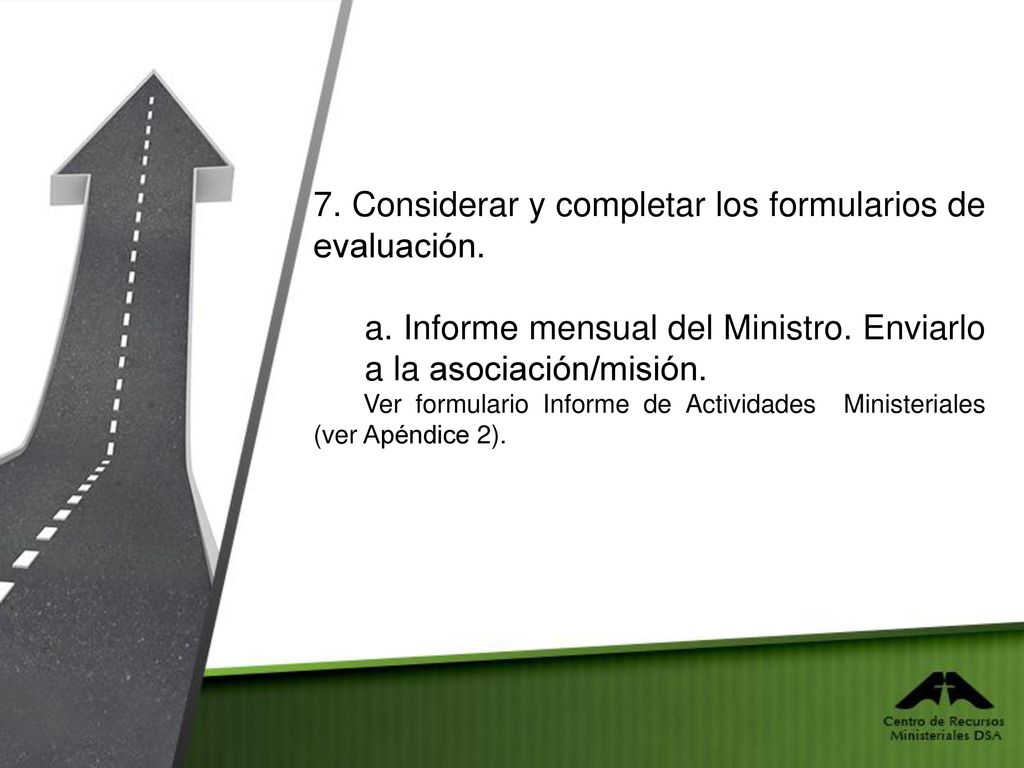 7. Considerar y completar los formularios de evaluación.

a. Informe mensual del Ministro. Enviarlo a la asociación/misión.

Ver formulario Informe de Actividades Ministeriales (ver Apéndice 2).

Centro de Recursos Ministeriales DSA